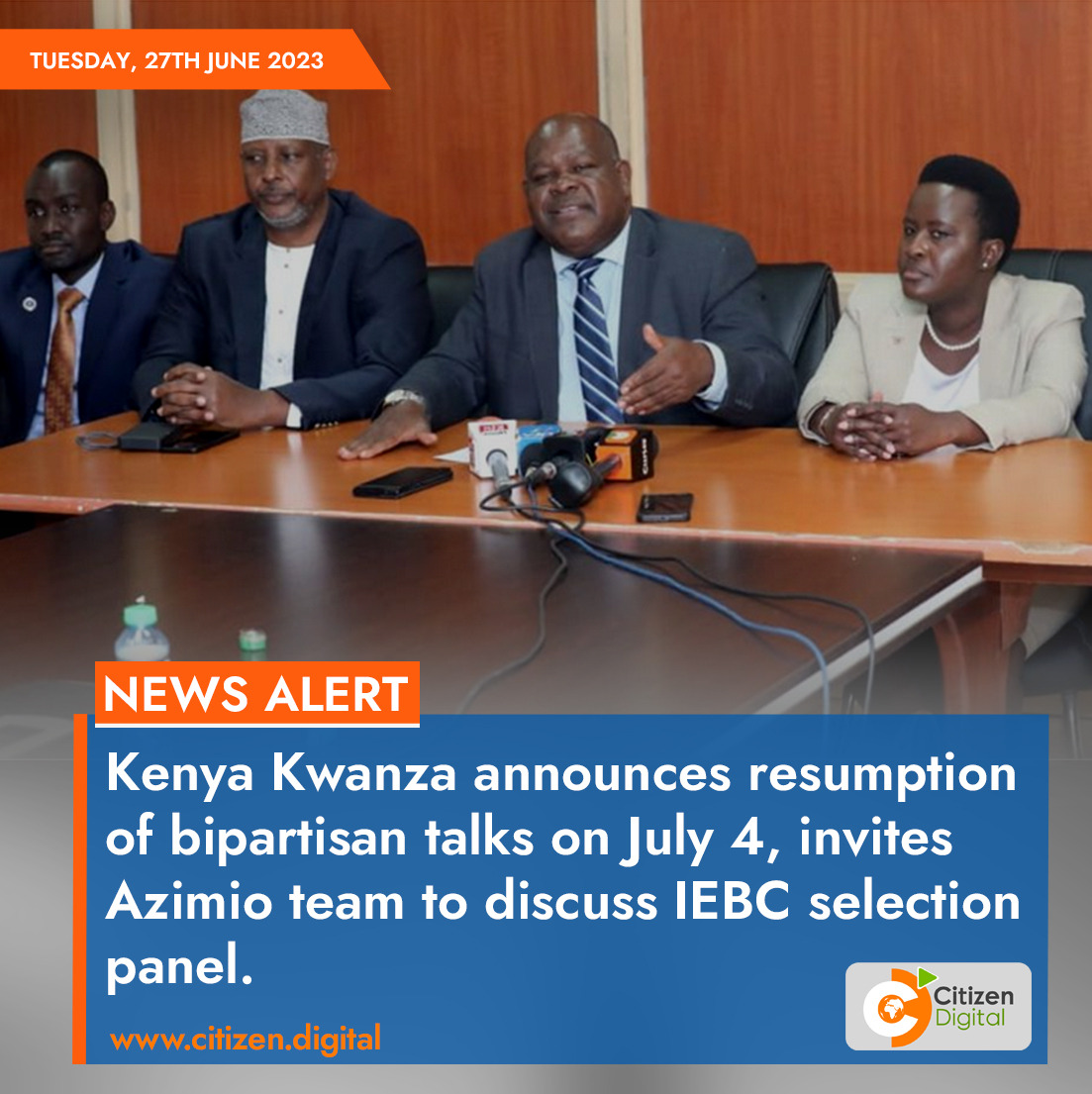 TUESDAY, 27TH JUNE 2023

NEWS ALERT

Kenya Kwanza announces resumption of bipartisan talks on July 4, invites Azimio team to discuss IEBC selection panel.

www.citizen.digital

Citizen Digital